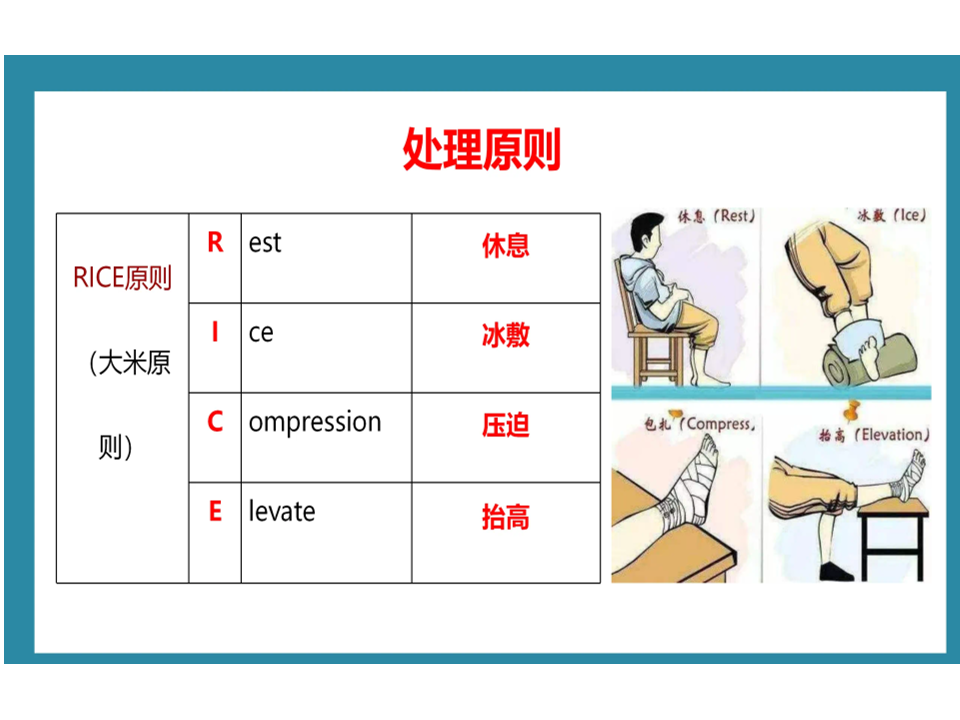 处理原则

| RICE原则 （大米原则） | R | est | 休息 |
|---|---|---|---|
| | I | ce | 冰敷 |
| | C | ompression | 压迫 |
| | E | levate | 抬高 |

休息（Rest）

冰敷（Ice）

包扎（Compress）

抬高（Elevation）